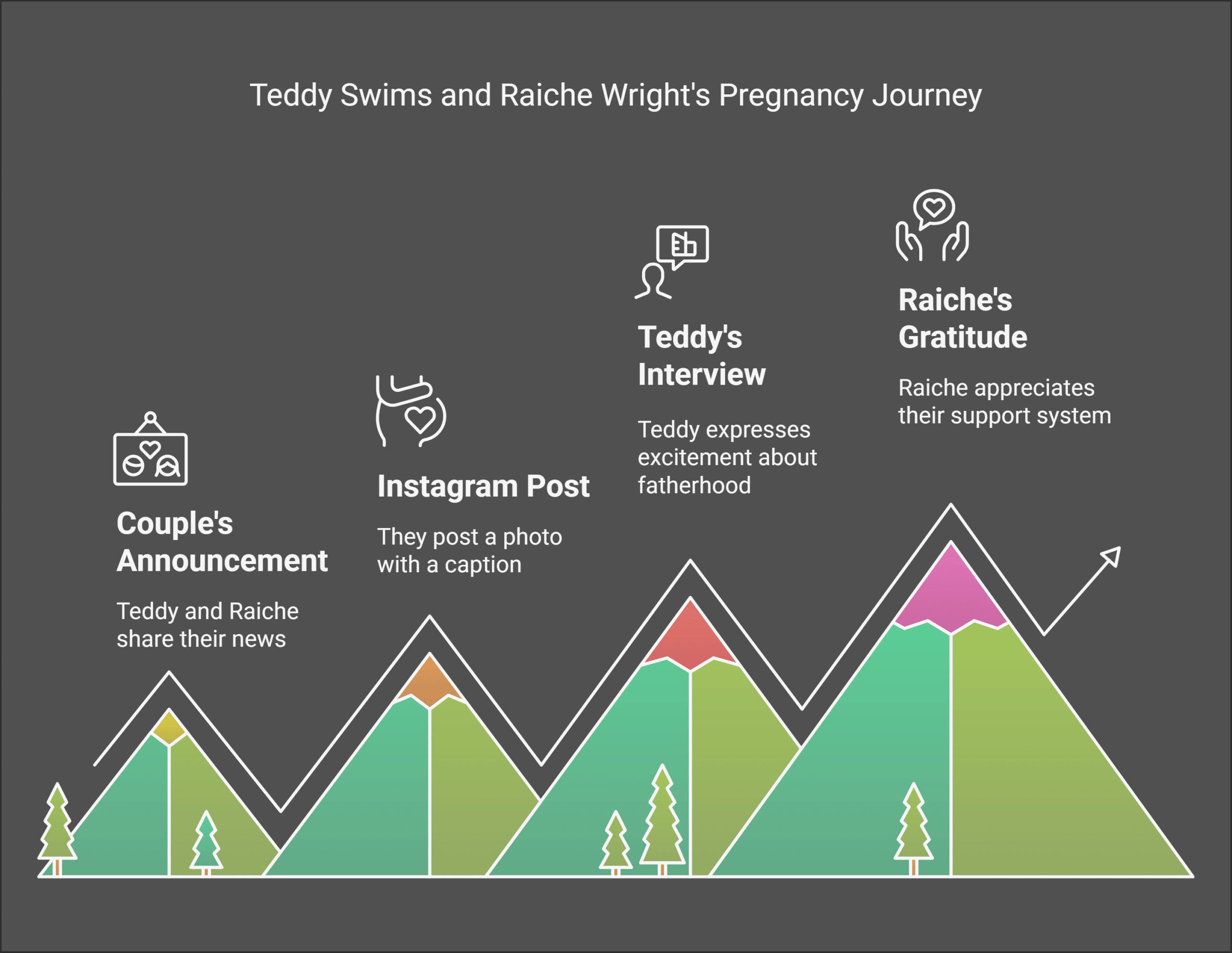 Teddy Swims and Raiche Wright's Pregnancy Journey

Couple's Announcement

Teddy and Raiche share their news

Instagram Post

They post a photo with a caption

Teddy's Interview

Teddy expresses excitement about fatherhood

Raiche's Gratitude

Raiche appreciates their support system